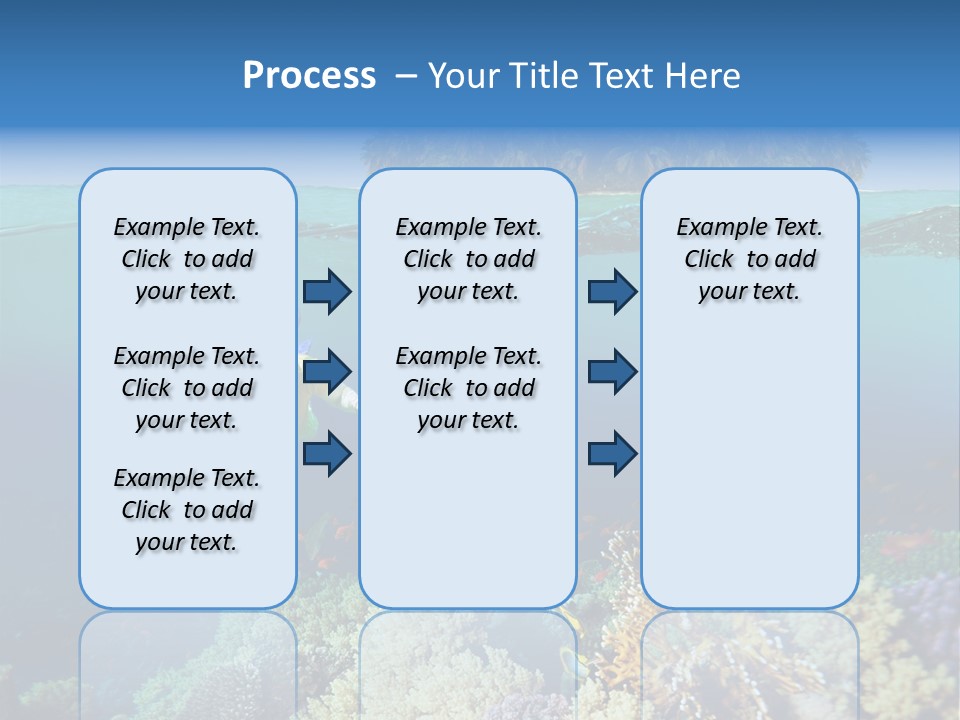 Process – Your Title Text Here

Example Text. Click to add your text.

Example Text. Click to add your text.

Example Text. Click to add your text.

Example Text. Click to add your text.

Example Text. Click to add your text.

Example Text. Click to add your text.